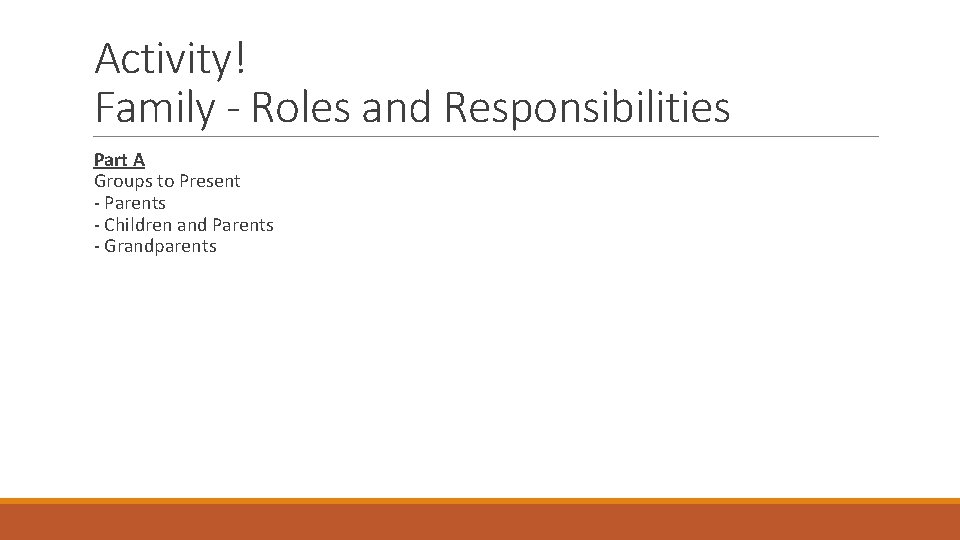 Activity!
Family - Roles and Responsibilities

Part A
Groups to Present
- Parents
- Children and Parents
- Grandparents